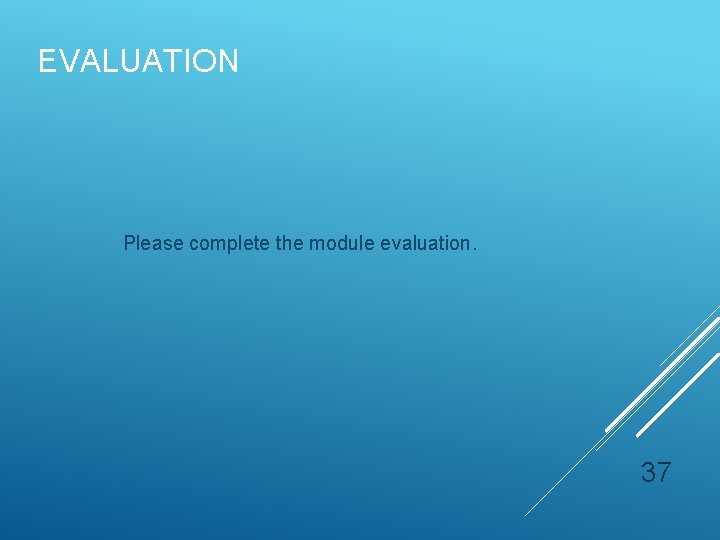 EVALUATION

Please complete the module evaluation.

37